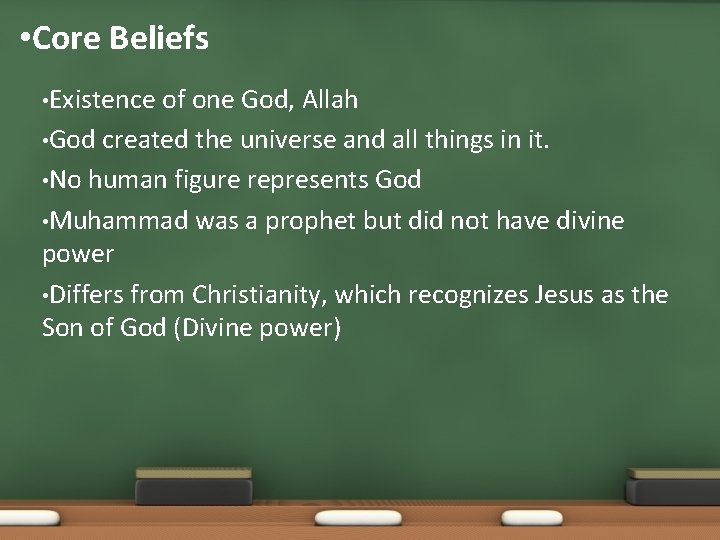 •Core Beliefs

•Existence of one God, Allah

•God created the universe and all things in it.

•No human figure represents God

•Muhammad was a prophet but did not have divine power

•Differs from Christianity, which recognizes Jesus as the Son of God (Divine power)